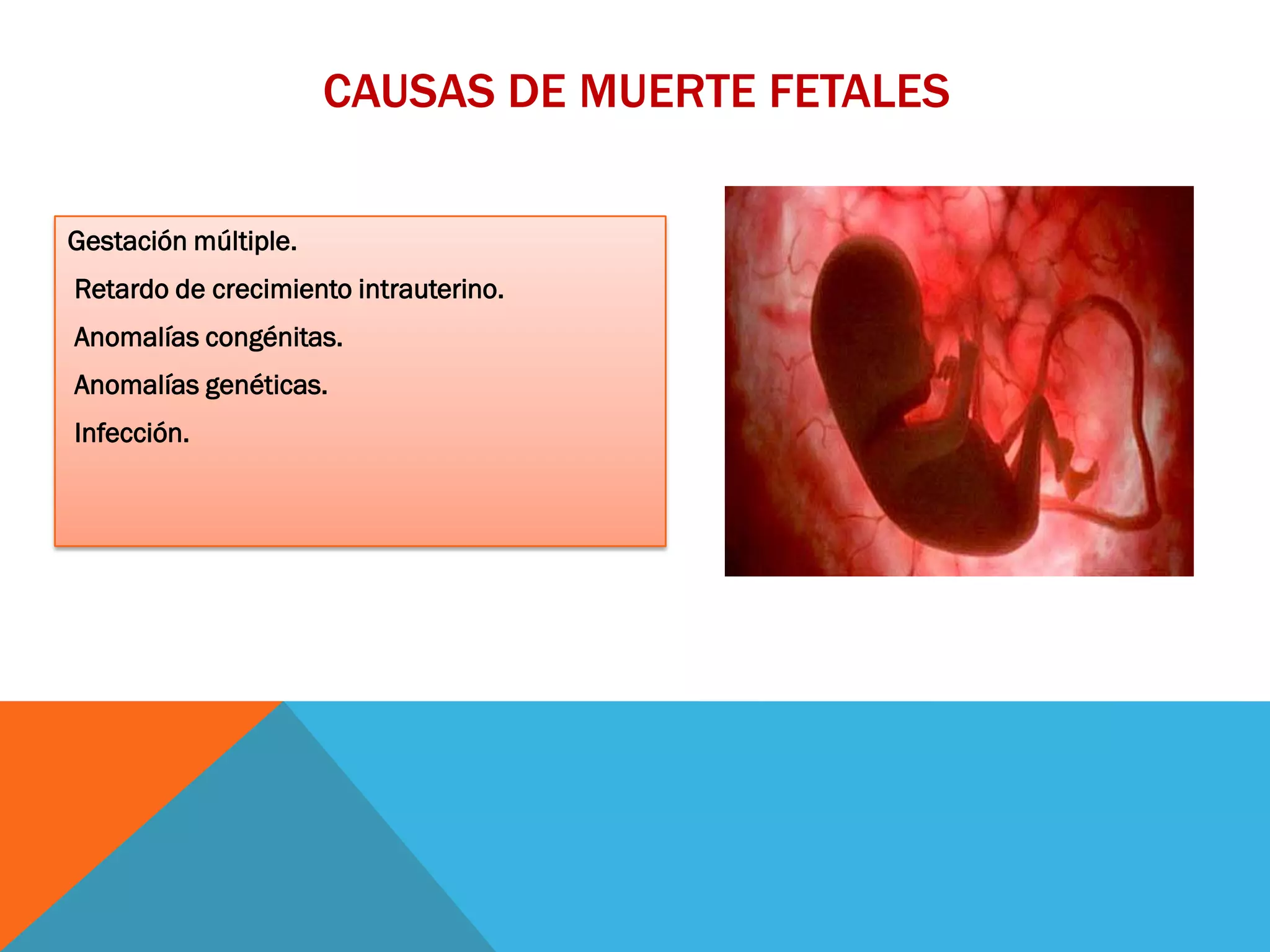 CAUSAS DE MUERTE FETALES

Gestación múltiple.

Retardo de crecimiento intrauterino.

Anomalías congénitas.

Anomalías genéticas.

Infección.